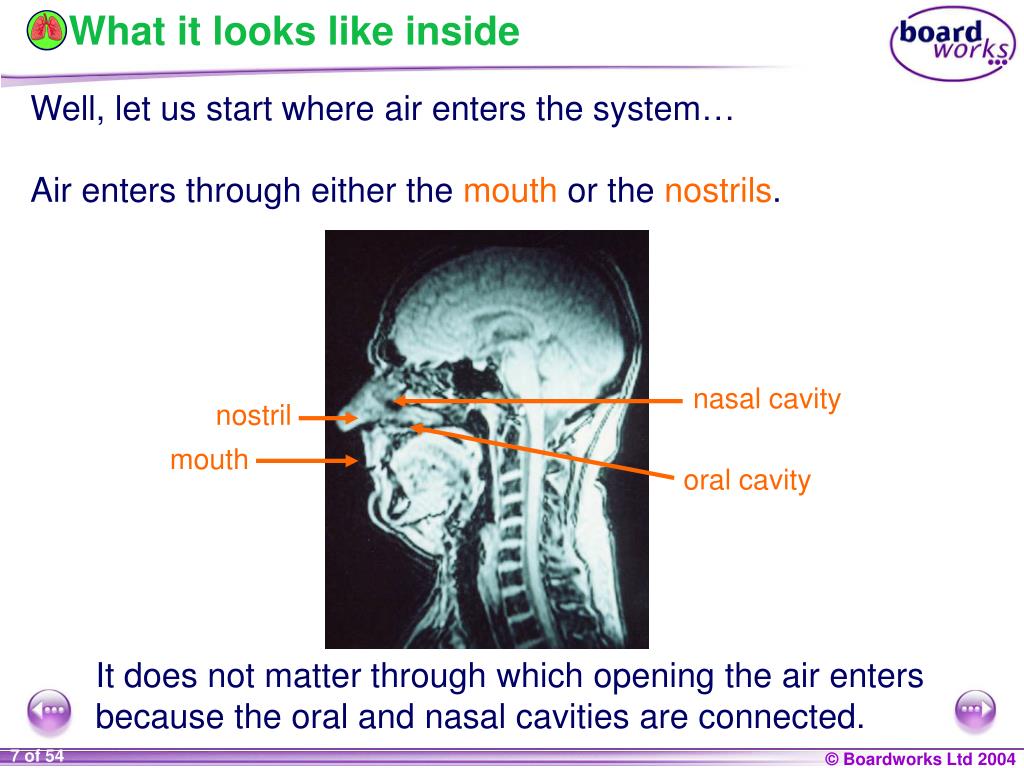 What it looks like inside

board works

Well, let us start where air enters the system…

Air enters through either the mouth or the nostrils.

nostril

mouth

nasal cavity

oral cavity

It does not matter through which opening the air enters because the oral and nasal cavities are connected.

7 of 54

© Boardworks Ltd 2004